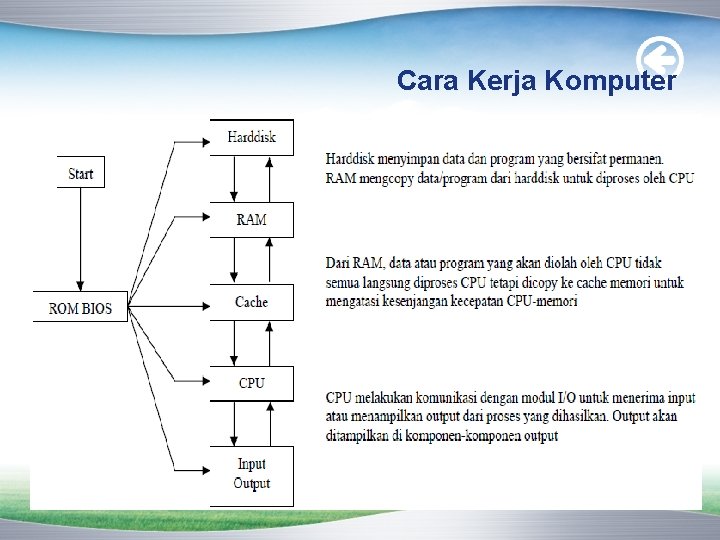 Cara Kerja Komputer

Start

ROM BIOS

Harddisk

RAM

Cache

CPU

Input
Output

Harddisk menyimpan data dan program yang bersifat permanen. RAM mengcopy data/program dari harddisk untuk diproses oleh CPU

Dari RAM, data atau program yang akan diolah oleh CPU tidak semua langsung diproses CPU tetapi dicopy ke cache memori untuk mengatasi kesenjangan kecepatan CPU-memori

CPU melakukan komunikasi dengan modul I/O untuk menerima input atau menampilkan output dari proses yang dihasilkan. Output akan ditampilkan di komponen-komponen output